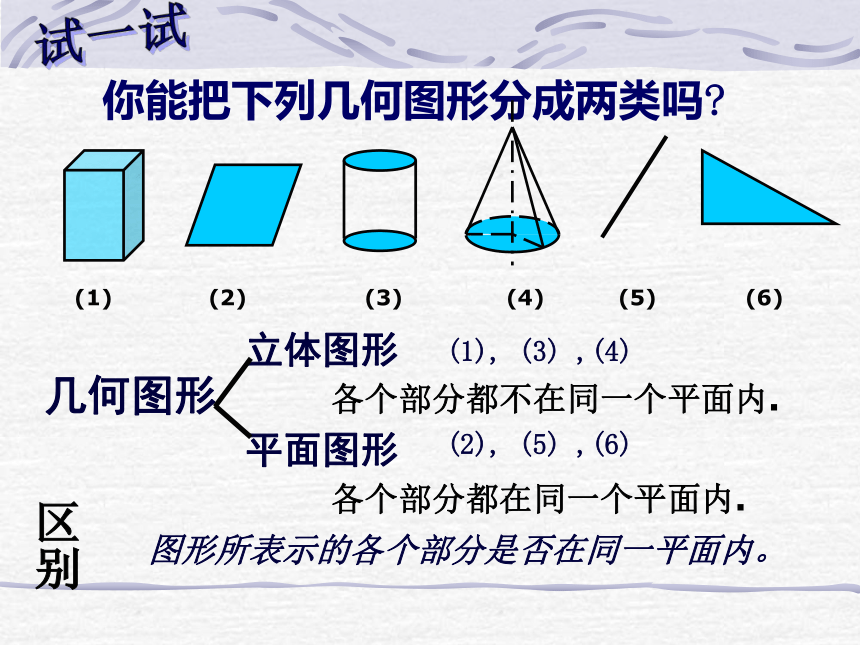 试一试

你能把下列几何图形分成两类吗?

(1) (2) (3) (4) (5) (6)

几何图形

立体图形 (1), (3) ,(4)

各个部分都不在同一个平面内.

平面图形 (2), (5) ,(6)

各个部分都在同一个平面内.

区别

图形所表示的各个部分是否在同一平面内。